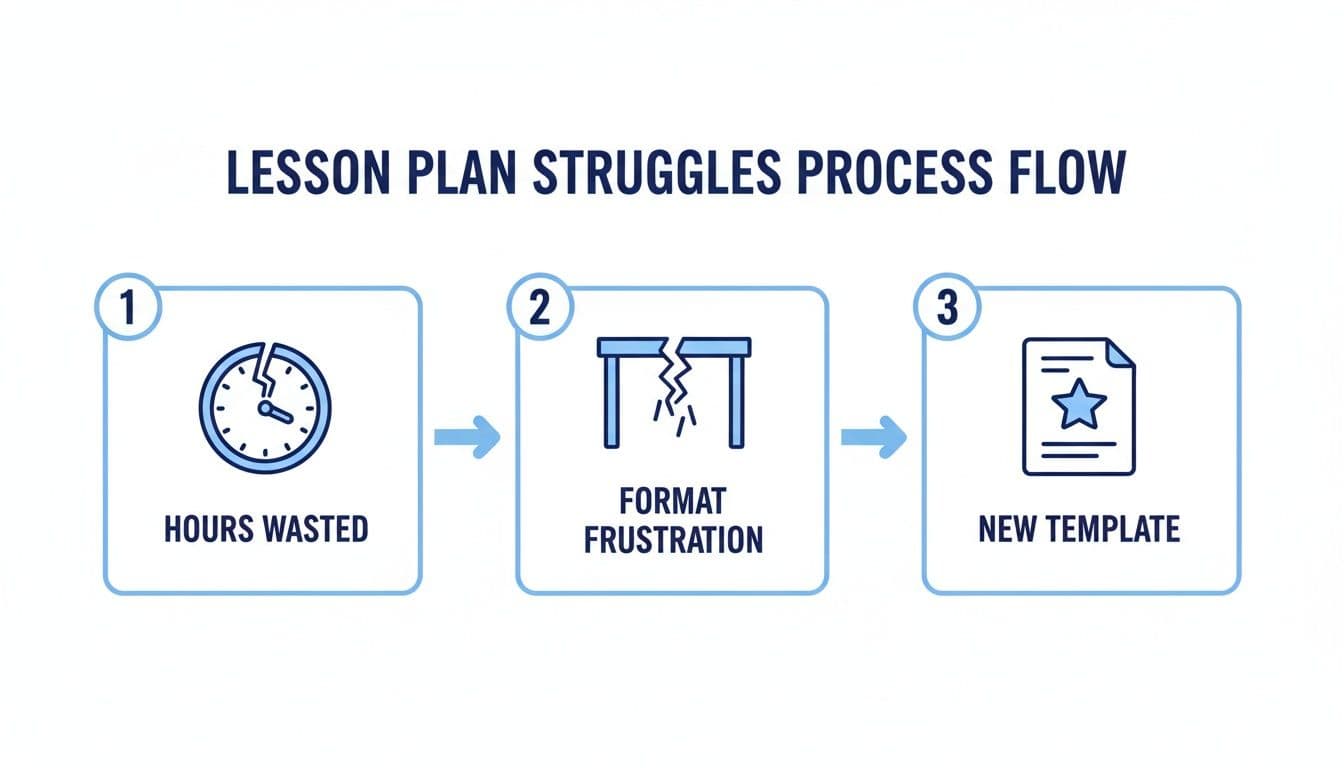 LESSON PLAN STRUGGLES PROCESS FLOW

1

HOURS WASTED

2

FORMAT FRUSTRATION

3

NEW TEMPLATE